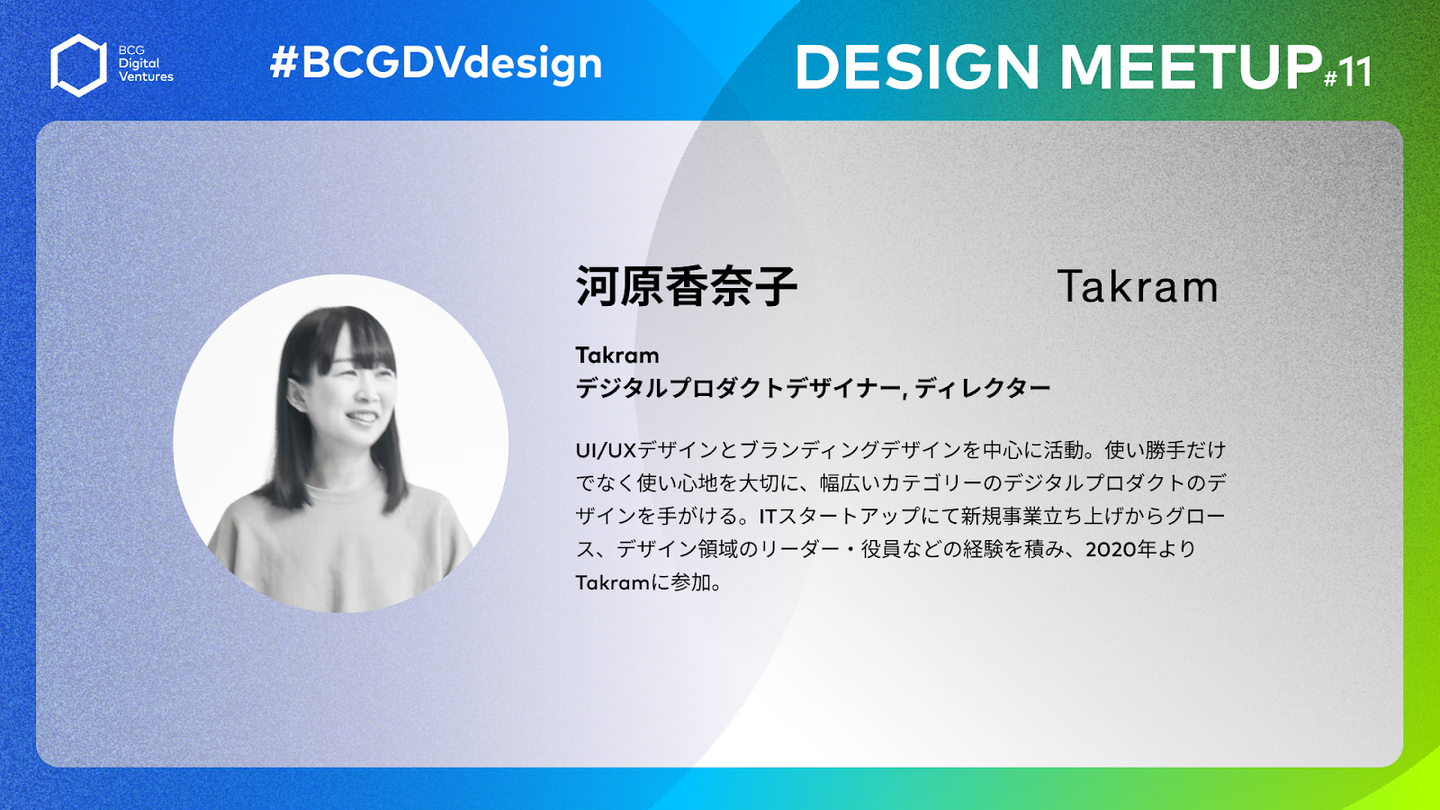 BCG Digital Ventures

#BCGDVdesign

DESIGN MEETUP #11

河原香奈子

Takram

Takram
デジタルプロダクトデザイナー, ディレクター

UI/UXデザインとブランディングデザインを中心に活動。使い勝手だけでなく使い心地を大切に、幅広いカテゴリーのデジタルプロダクトのデザインを手がける。ITスタートアップにて新規事業立ち上げからグロース、デザイン領域のリーダー・役員などの経験を積み、2020年よりTakramに参加。